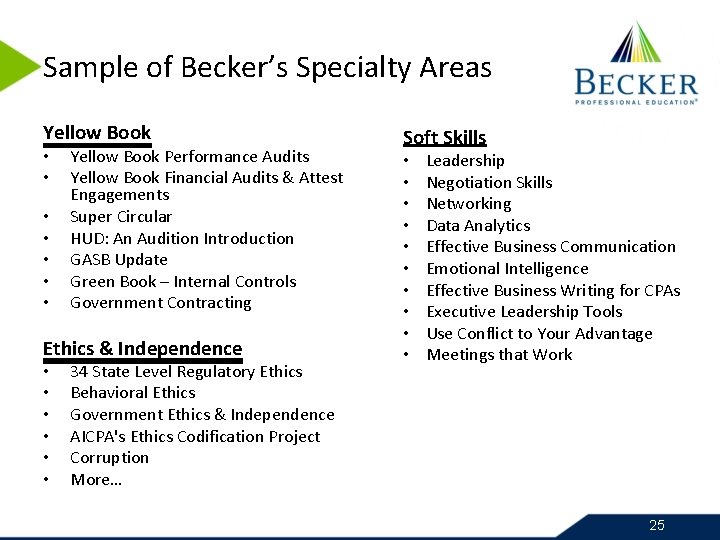 Sample of Becker's Specialty Areas

BECKER
PROFESSIONAL EDUCATION®

Yellow Book
• Yellow Book Performance Audits
• Yellow Book Financial Audits & Attest Engagements
• Super Circular
• HUD: An Audition Introduction
• GASB Update
• Green Book – Internal Controls
• Government Contracting

Ethics & Independence
• 34 State Level Regulatory Ethics
• Behavioral Ethics
• Government Ethics & Independence
• AICPA's Ethics Codification Project
• Corruption
• More…

Soft Skills
• Leadership
• Negotiation Skills
• Networking
• Data Analytics
• Effective Business Communication
• Emotional Intelligence
• Effective Business Writing for CPAs
• Executive Leadership Tools
• Use Conflict to Your Advantage
• Meetings that Work

25